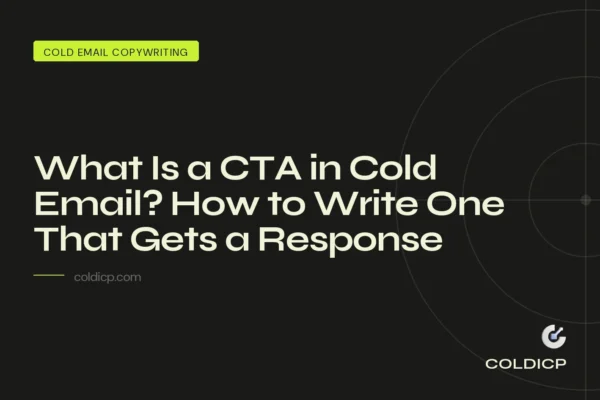 COLD EMAIL COPYWRITING

What Is a CTA in Cold Email? How to Write One That Gets a Response

coldicp.com

COLDICP